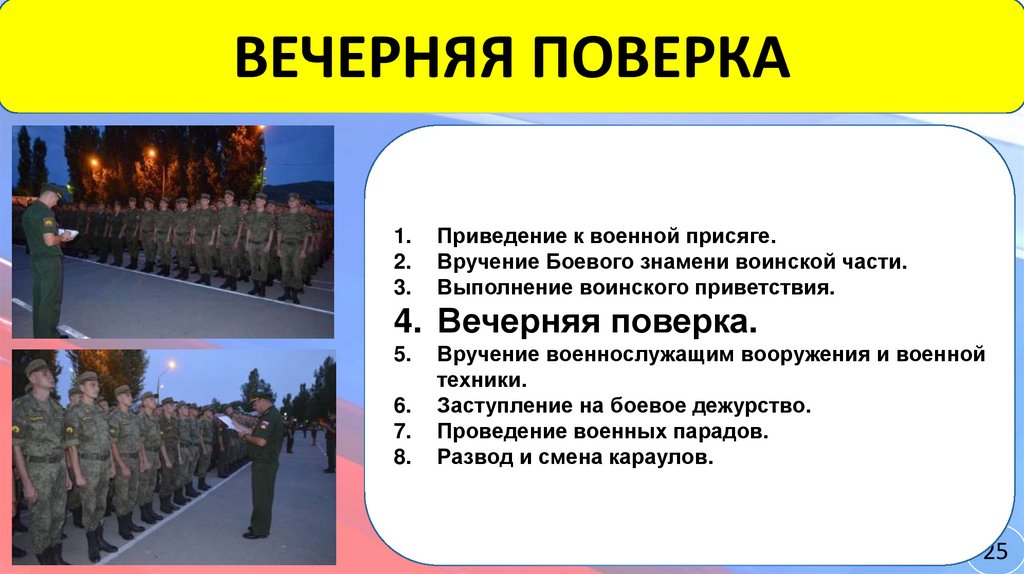 ВЕЧЕРНЯЯ ПОВЕРКА

1. Приведение к военной присяге.
2. Вручение Боевого знамени воинской части.
3. Выполнение воинского приветствия.
4. Вечерняя поверка.
5. Вручение военнослужащим вооружения и военной техники.
6. Заступление на боевое дежурство.
7. Проведение военных парадов.
8. Развод и смена караулов.

25